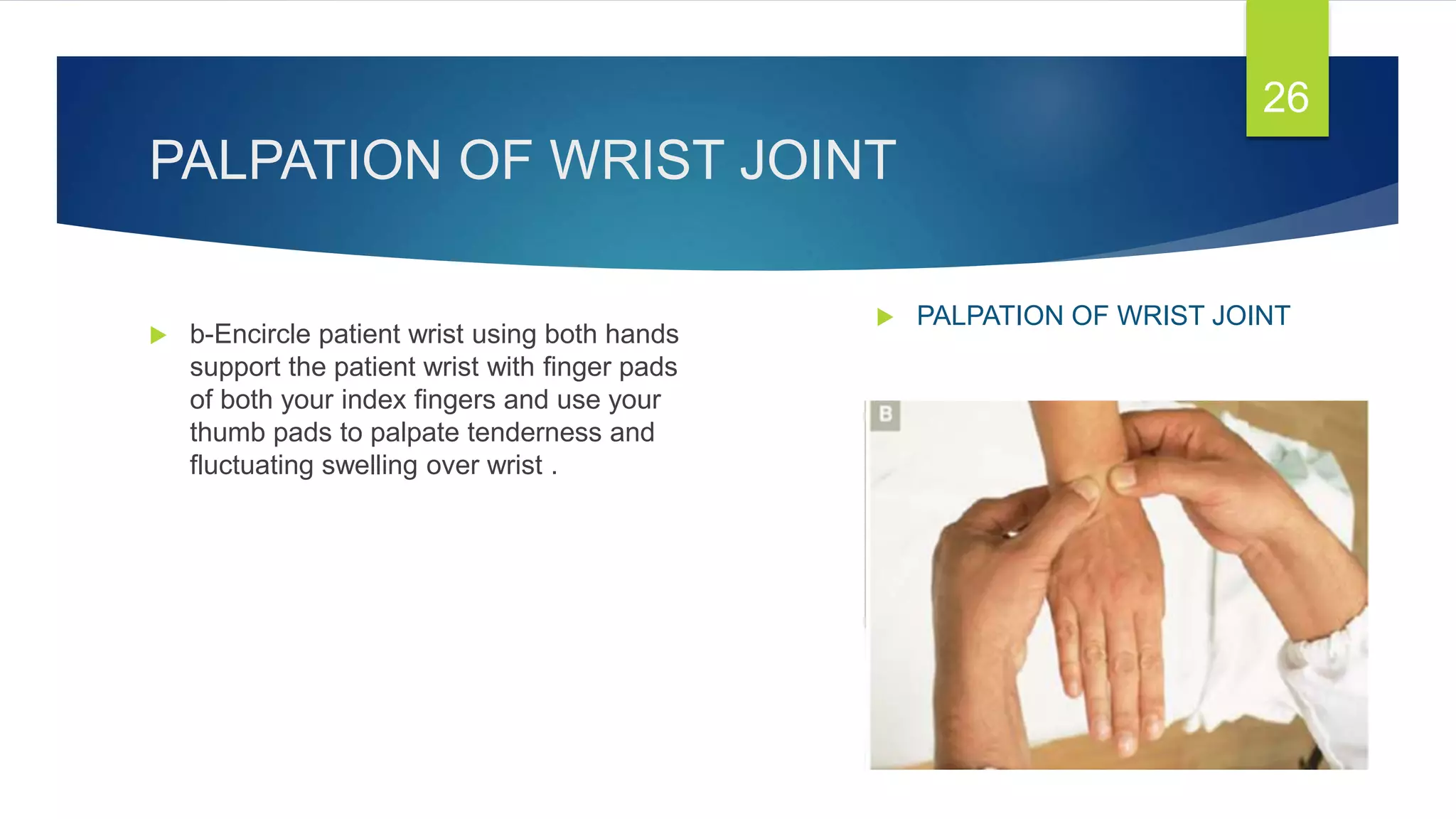 26

PALPATION OF WRIST JOINT

b-Encircle patient wrist using both hands support the patient wrist with finger pads of both your index fingers and use your thumb pads to palpate tenderness and fluctuating swelling over wrist .

PALPATION OF WRIST JOINT

B